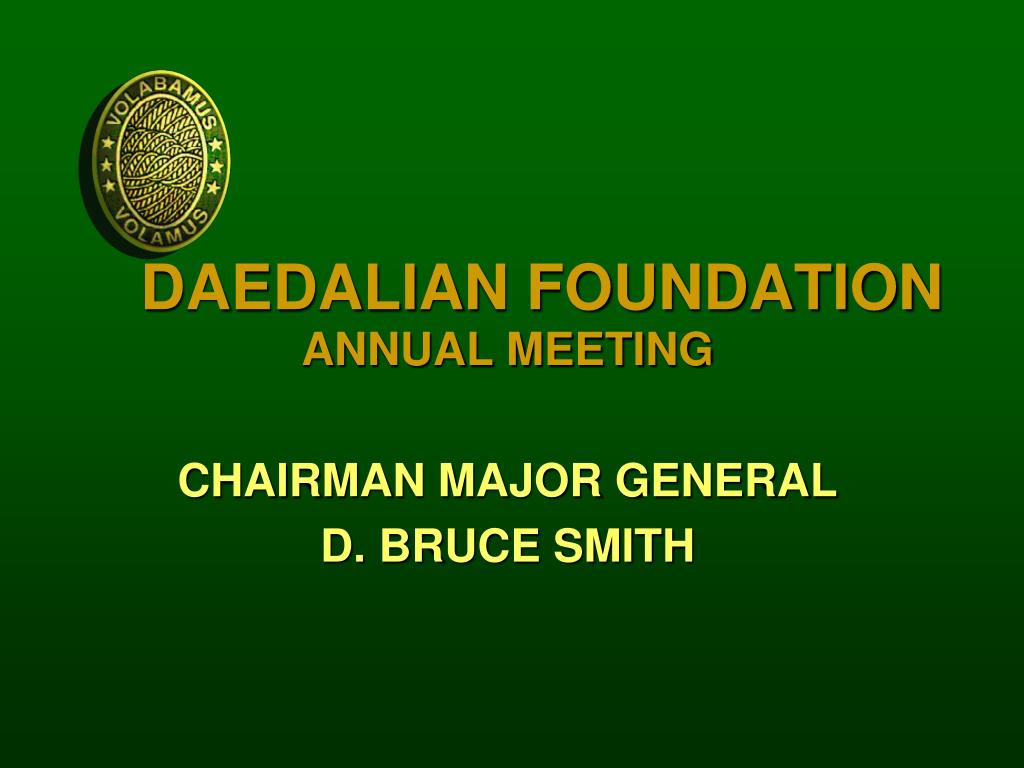 VOLABAMUS
VOLAMUS

DAEDALIAN FOUNDATION
ANNUAL MEETING

CHAIRMAN MAJOR GENERAL
D. BRUCE SMITH